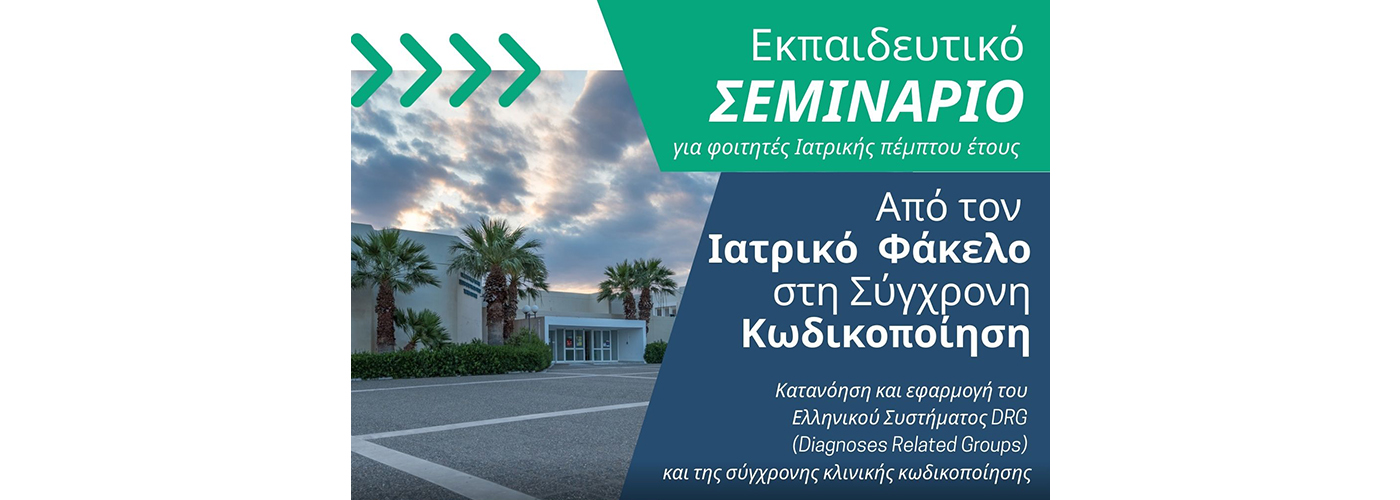 Εκπαιδευτικό
ΣΕΜΙΝΑΡΙΟ
για φοιτητές Ιατρικής πέμπτου έτους

Από τον
Ιατρικό Φάκελο
στη Σύγχρονη
Κωδικοποίηση

Κατανόηση και εφαρμογή του Ελληνικού Συστήματος DRG (Diagnoses Related Groups) και της σύγχρονης κλινικής κωδικοποίησης